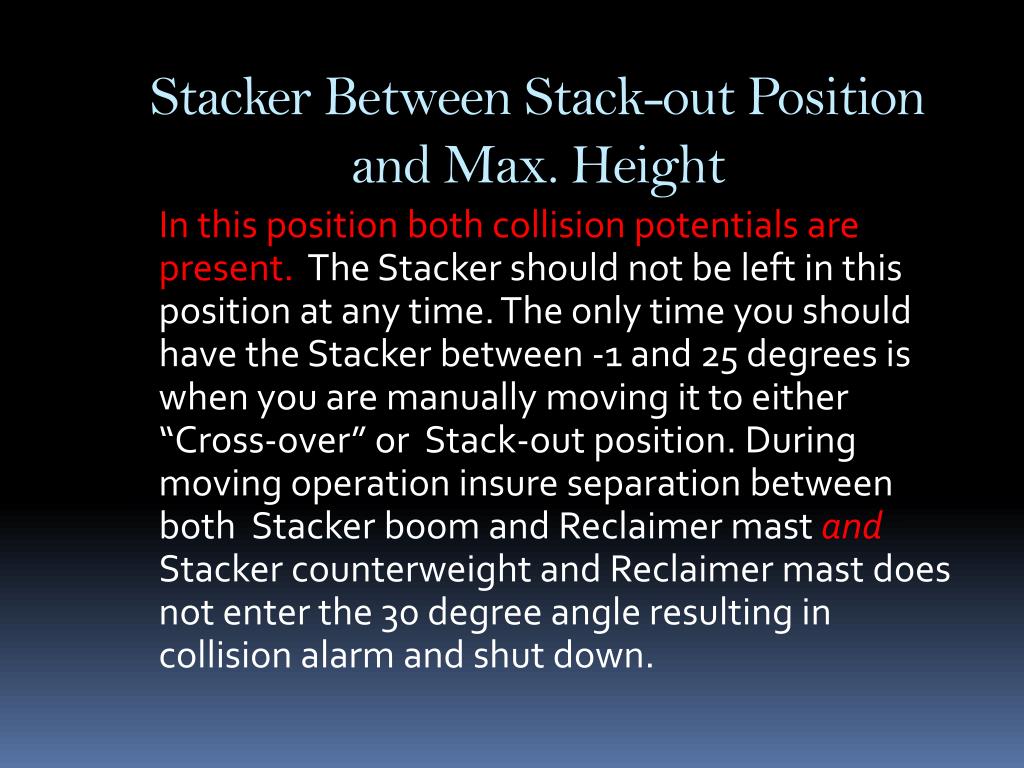 Stacker Between Stack-out Position and Max. Height

In this position both collision potentials are present. The Stacker should not be left in this position at any time. The only time you should have the Stacker between -1 and 25 degrees is when you are manually moving it to either “Cross-over” or Stack-out position. During moving operation insure separation between both Stacker boom and Reclaimer mast and Stacker counterweight and Reclaimer mast does not enter the 30 degree angle resulting in collision alarm and shut down.